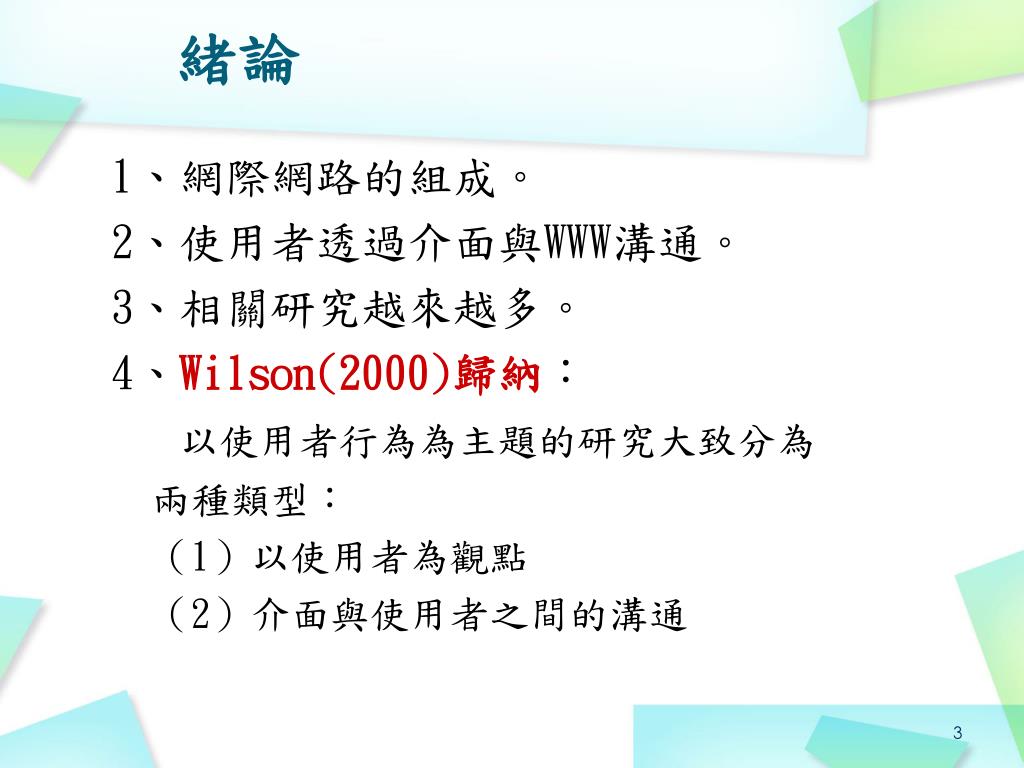 緒論

1、網際網路的組成。
2、使用者透過介面與WWW溝通。
3、相關研究越來越多。
4、Wilson(2000)歸納：

以使用者行為為主題的研究大致分為兩種類型：
（1）以使用者為觀點
（2）介面與使用者之間的溝通

3